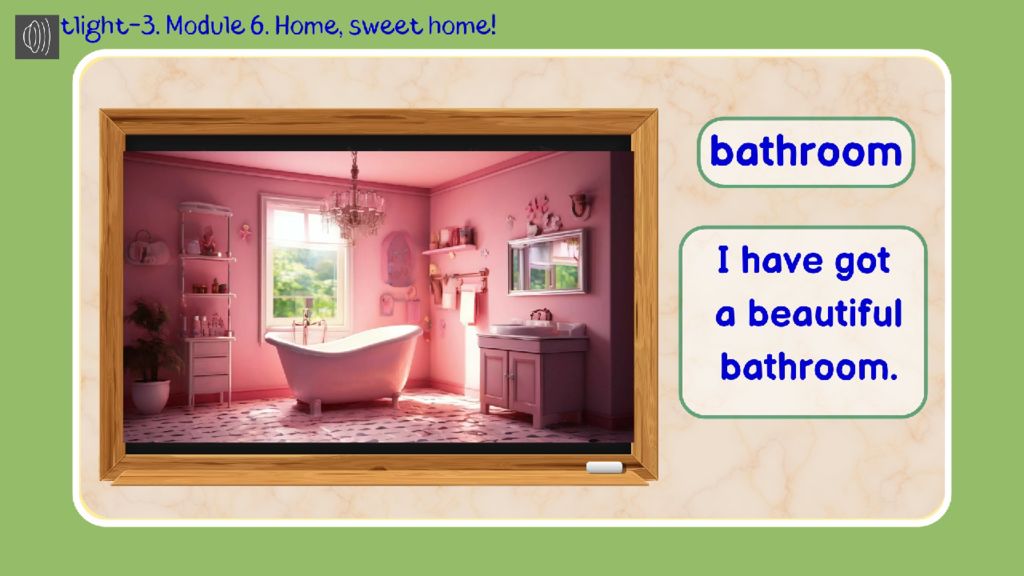 tlight-3. Module 6. Home, sweet home!

bathroom

I have got a beautiful bathroom.